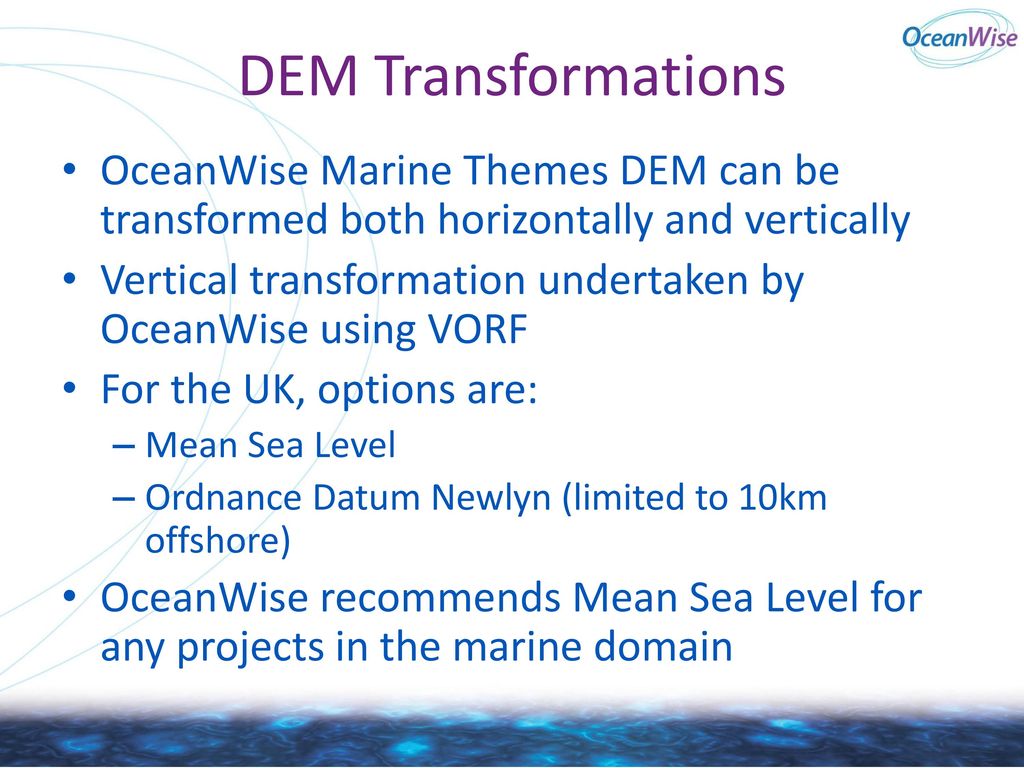 OceanWise

DEM Transformations

• OceanWise Marine Themes DEM can be transformed both horizontally and vertically
• Vertical transformation undertaken by OceanWise using VORF
• For the UK, options are:
– Mean Sea Level
– Ordnance Datum Newlyn (limited to 10km offshore)
• OceanWise recommends Mean Sea Level for any projects in the marine domain